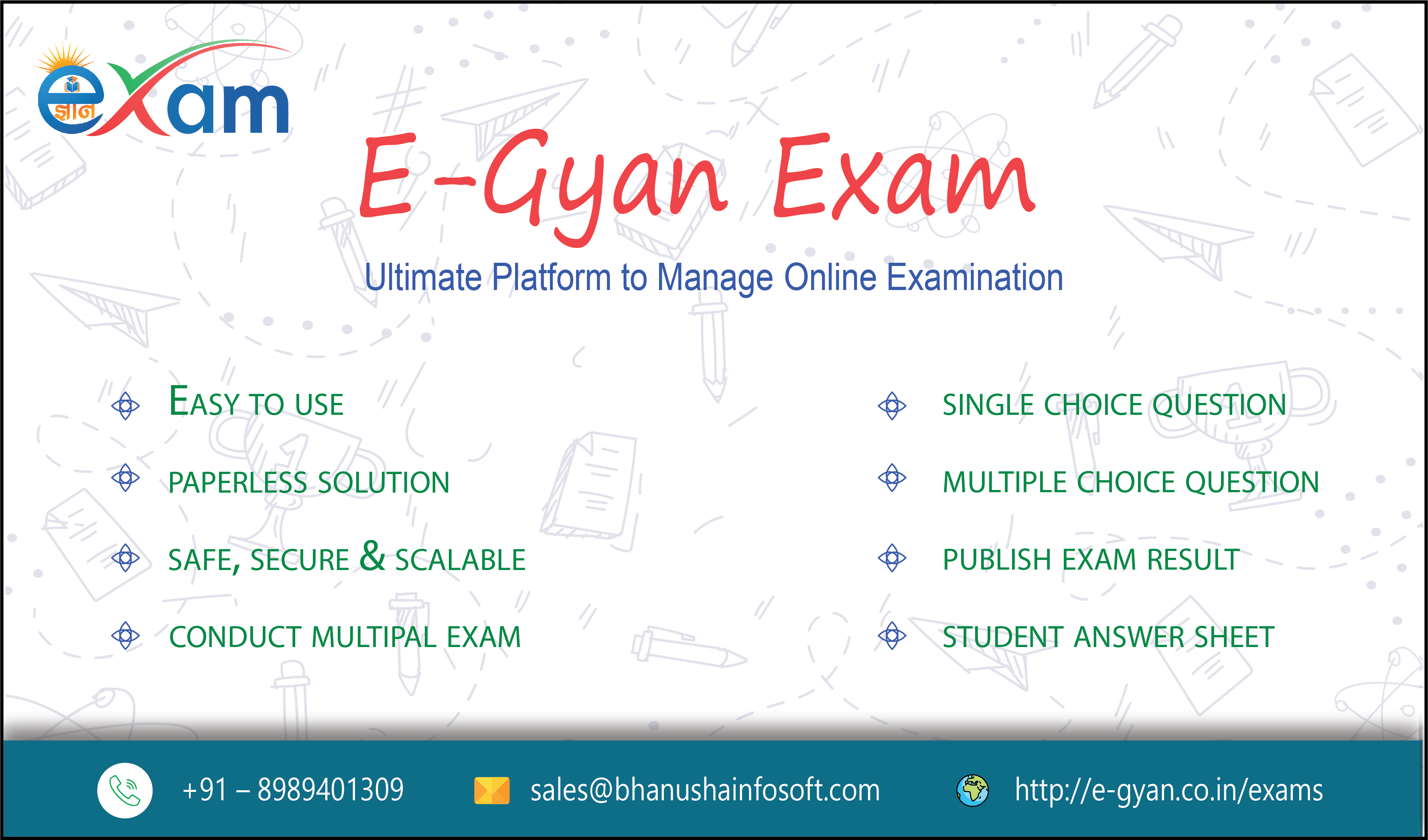 ज्ञान exam

E-Gyan Exam

Ultimate Platform to Manage Online Examination

EASY TO USE

PAPERLESS SOLUTION

SAFE, SECURE & SCALABLE

CONDUCT MULTIPAL EXAM

SINGLE CHOICE QUESTION

MULTIPLE CHOICE QUESTION

PUBLISH EXAM RESULT

STUDENT ANSWER SHEET

+91 – 8989401309

sales@bhanushainfosoft.com

http://e-gyan.co.in/exams